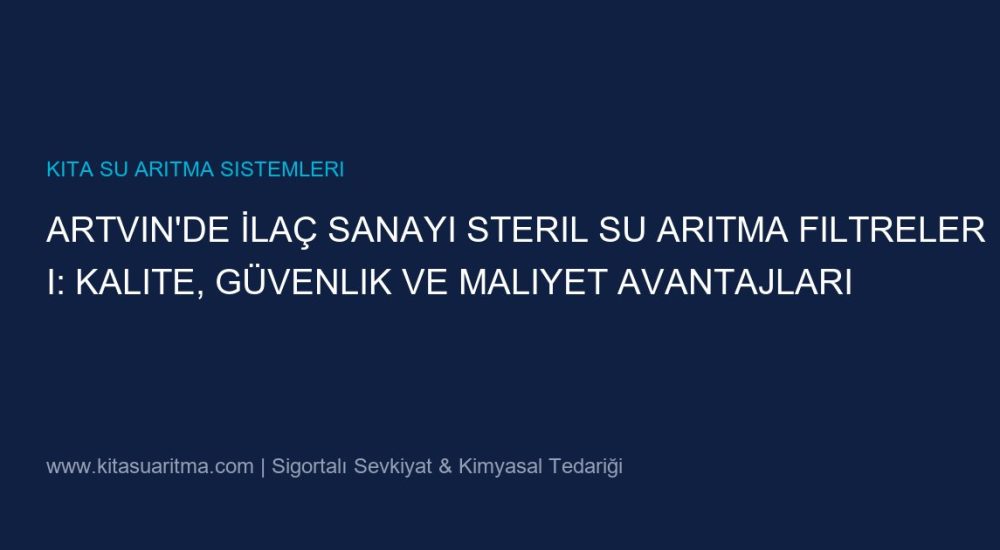 KITA SU ARITMA SISTEMLERI

ARTVIN'DE İLAÇ SANAYI STERIL SU ARITMA FILTRELER I: KALITE, GÜVENLIK VE MALIYET AVANTAJLARI

www.kitasuaritma.com | Sigortalı Sevkiyat & Kimyasal Tedariği